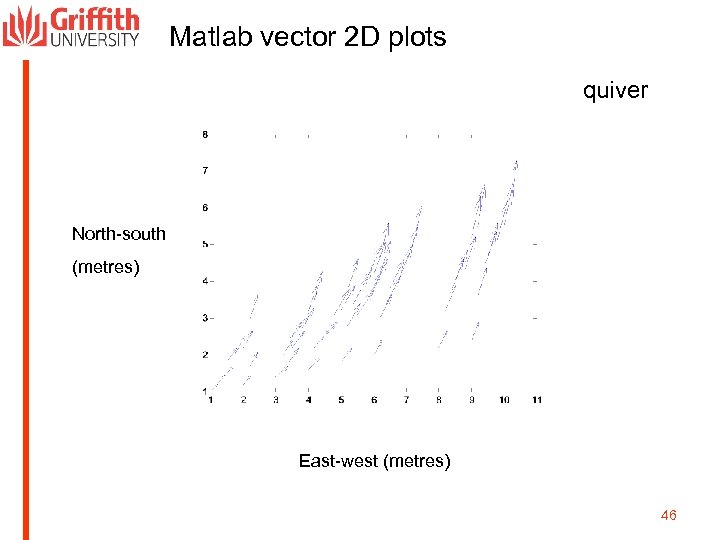 Griffith UNIVERSITY

Matlab vector 2D plots

quiver

North-south

(metres)

8
7
6
5
4
3
2
1

1 2 3 4 5 6 7 8 9 10 11

East-west (metres)

46